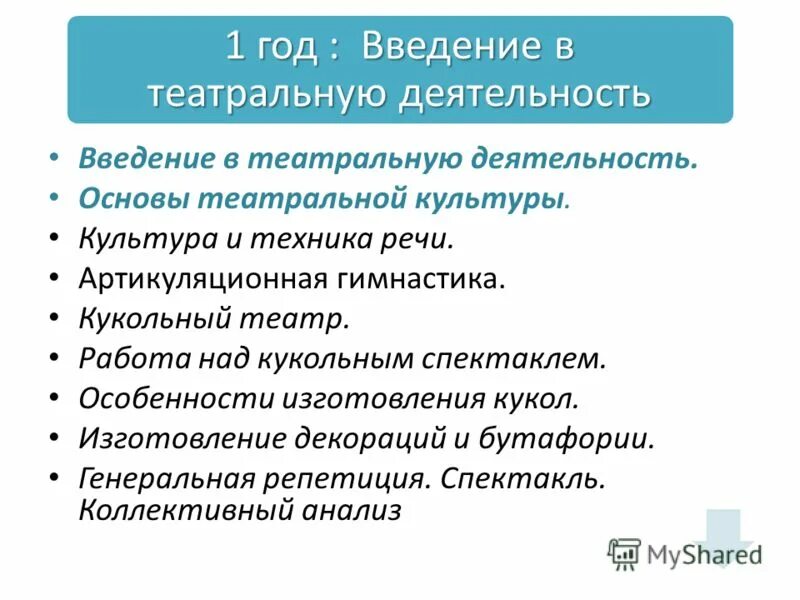 1 год : Введение в театральную деятельность

• Введение в театральную деятельность.
• Основы театральной культуры.
• Культура и техника речи.
• Артикуляционная гимнастика.
• Кукольный театр.
• Работа над кукольным спектаклем.
• Особенности изготовления кукол.
• Изготовление декораций и бутафории.
• Генеральная репетиция. Спектакль. Коллективный анализ

MyShared